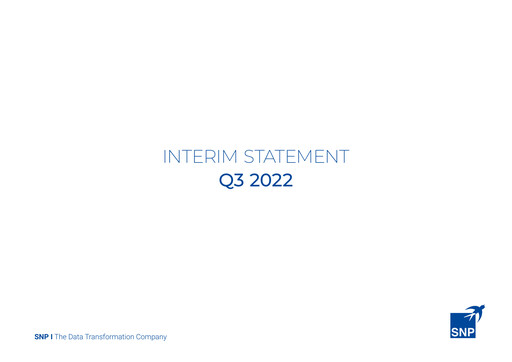 INTERIM STATEMENT
Q3 2022

SNP I The Data Transformation Company

SNP